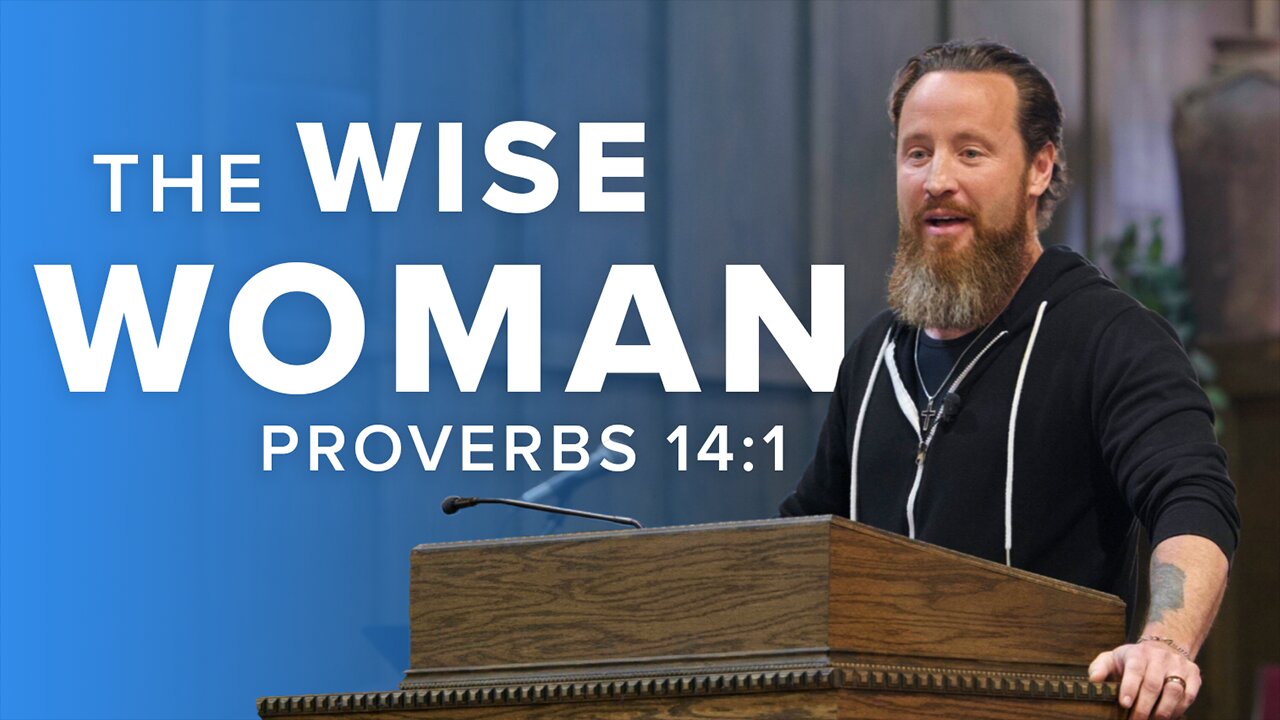 THE WISE
WOMAN
PROVERBS 14:1